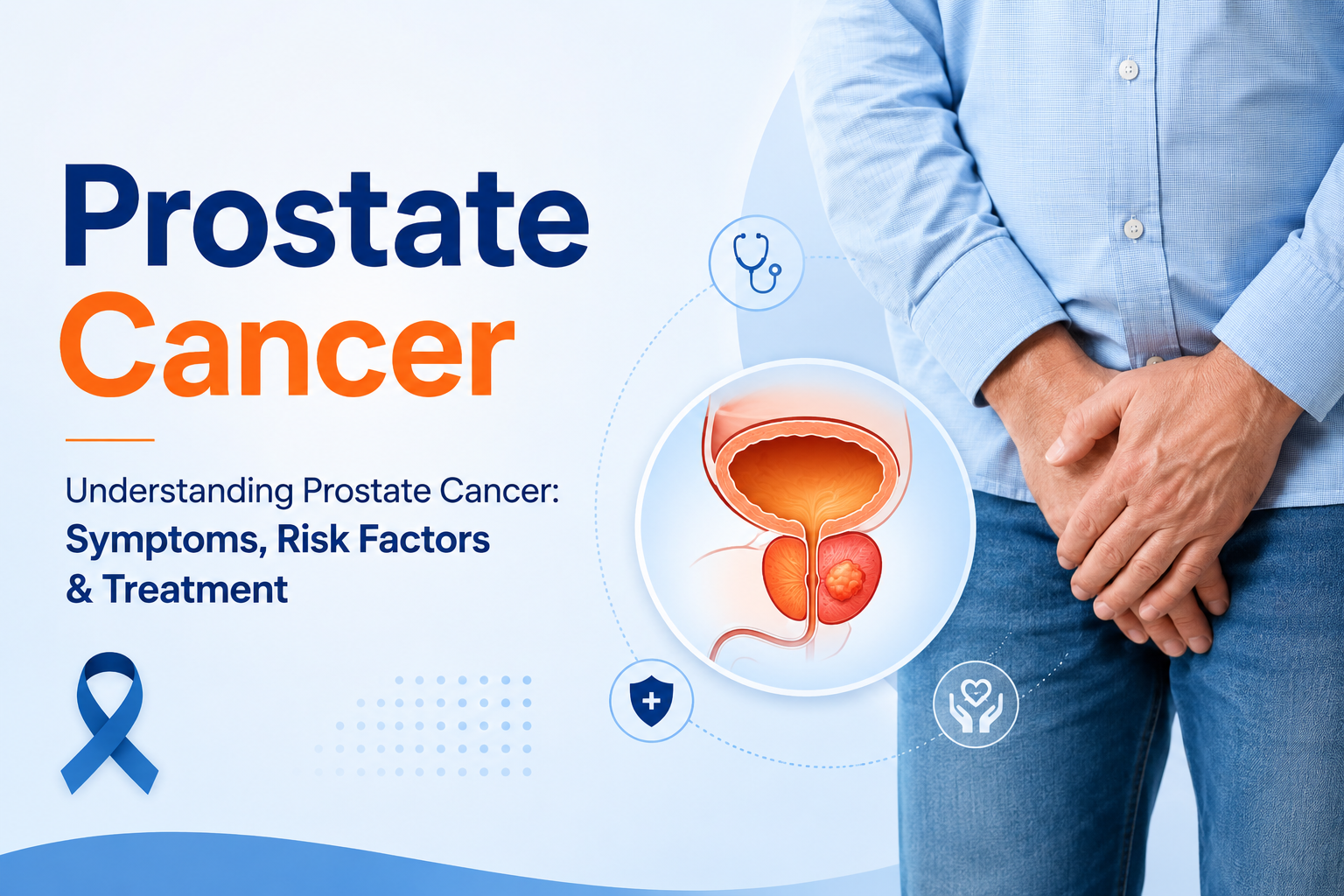 Prostate Cancer

Understanding Prostate Cancer: Symptoms, Risk Factors & Treatment